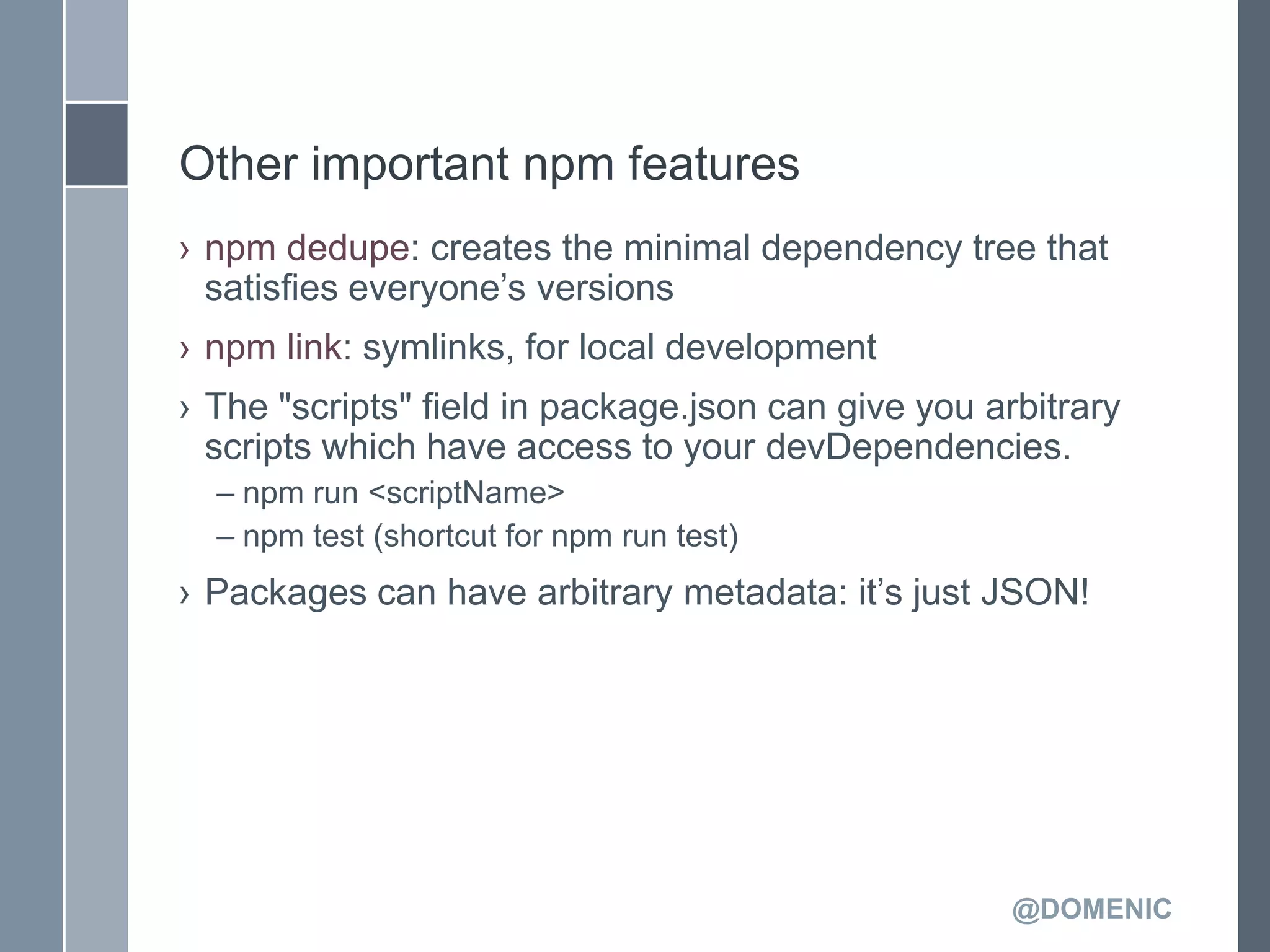 Other important npm features

› npm dedupe: creates the minimal dependency tree that satisfies everyone’s versions

› npm link: symlinks, for local development

› The "scripts" field in package.json can give you arbitrary scripts which have access to your devDependencies.

– npm run <scriptName>

– npm test (shortcut for npm run test)

› Packages can have arbitrary metadata: it’s just JSON!

@DOMENIC